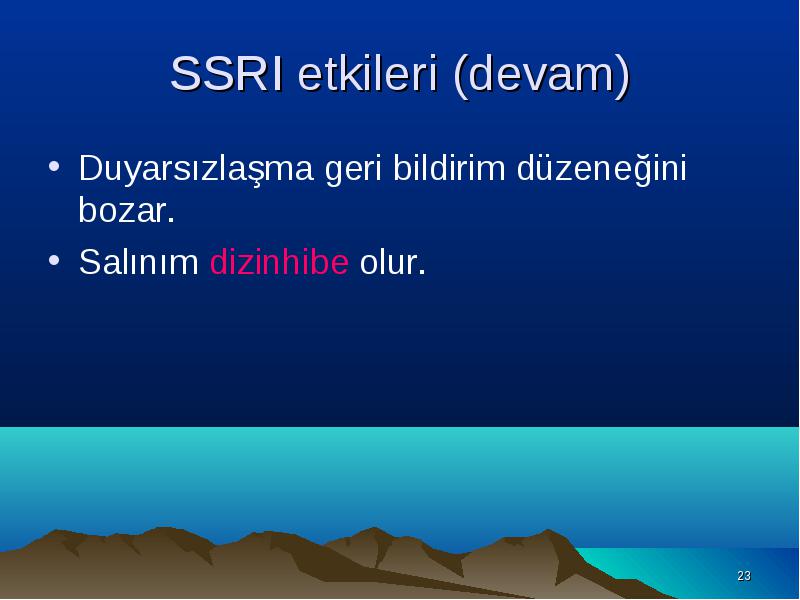 SSRI etkileri (devam)

• Duyarsızlaşma geri bildirim düzeneğini bozar.

• Salınım dizinhibe olur.

23